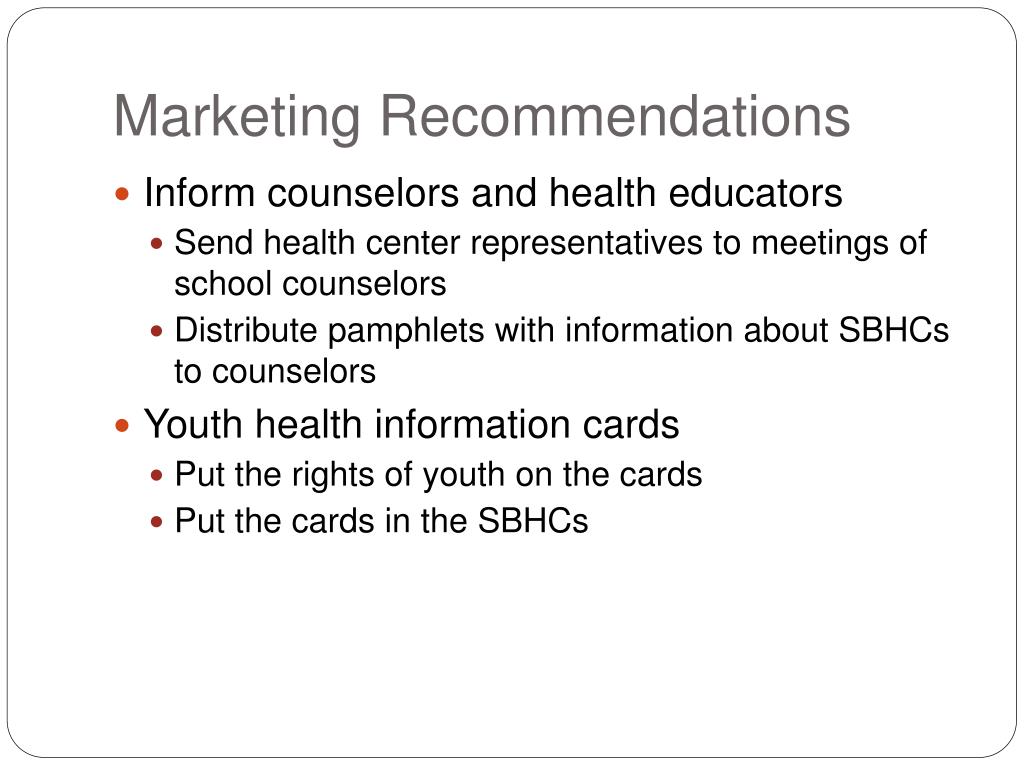 Marketing Recommendations

- Inform counselors and health educators
  - Send health center representatives to meetings of school counselors
  - Distribute pamphlets with information about SBHCs to counselors
- Youth health information cards
  - Put the rights of youth on the cards
  - Put the cards in the SBHCs